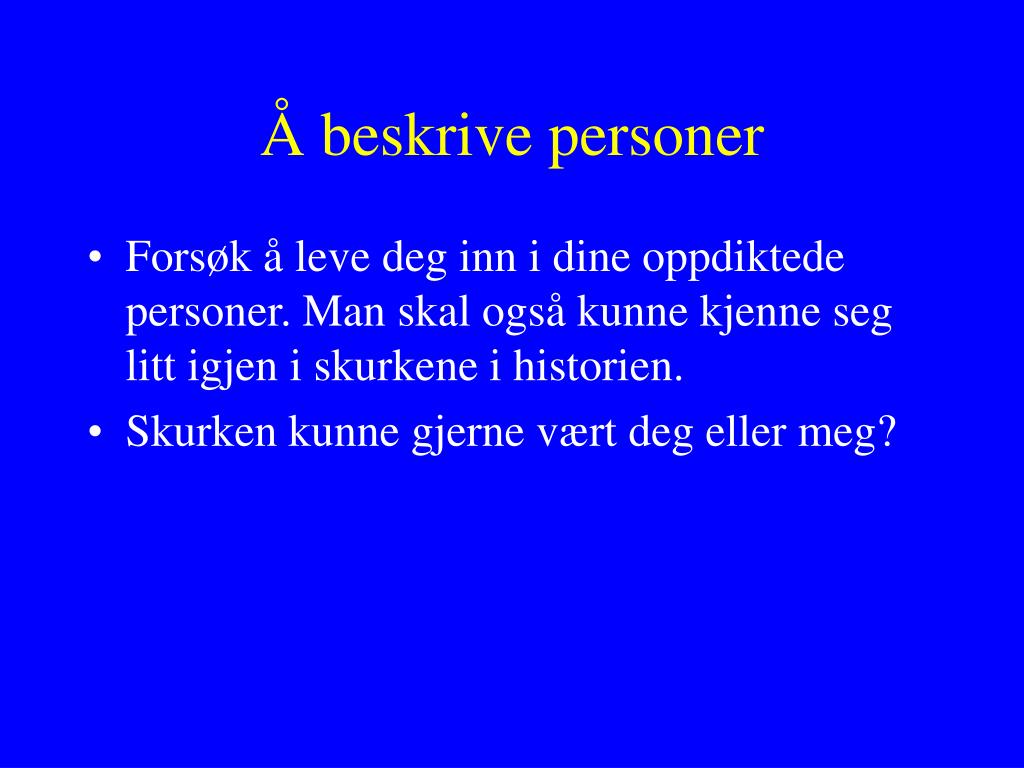 Å beskrive personer

• Forsøk å leve deg inn i dine oppdiktede personer. Man skal også kunne kjenne seg litt igjen i skurkene i historien.
• Skurken kunne gjerne vært deg eller meg?